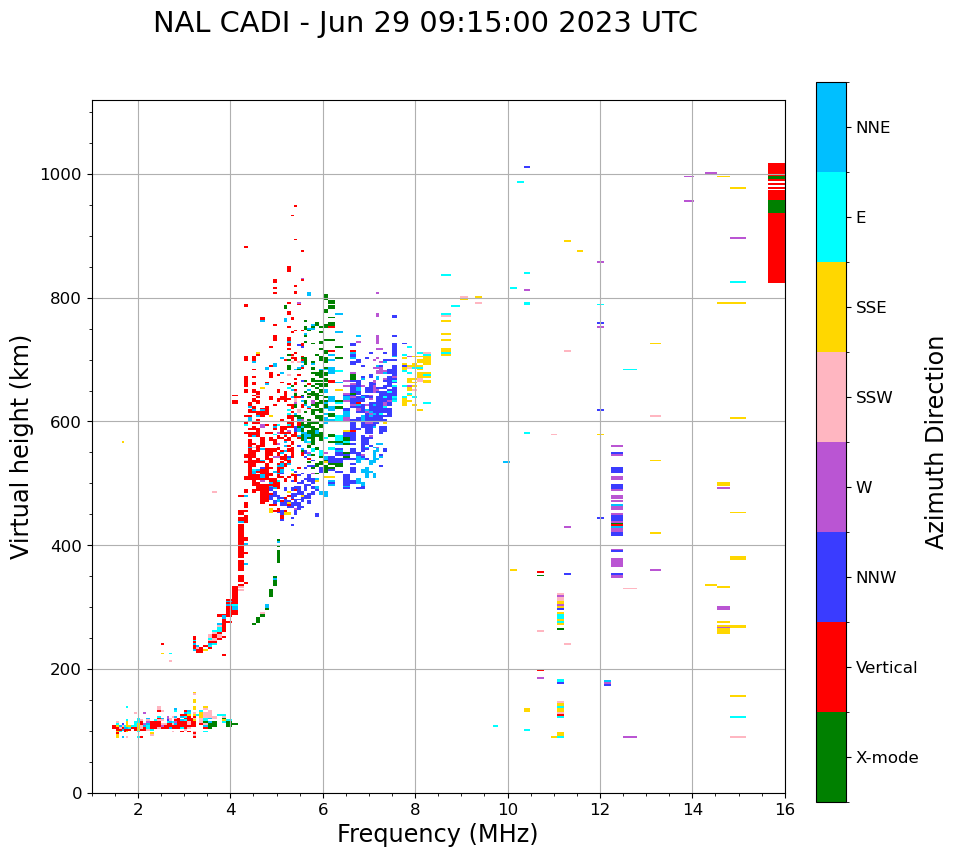 NAL CADI - Jun 29 09:15:00 2023 UTC

Virtual height (km)

1000
800
600
400
200
0

2
4
6
8
10
12
14
16

Frequency (MHz)

NNE
E
SSE
SSW
W
NNW
Vertical
X-mode

Azimuth Direction